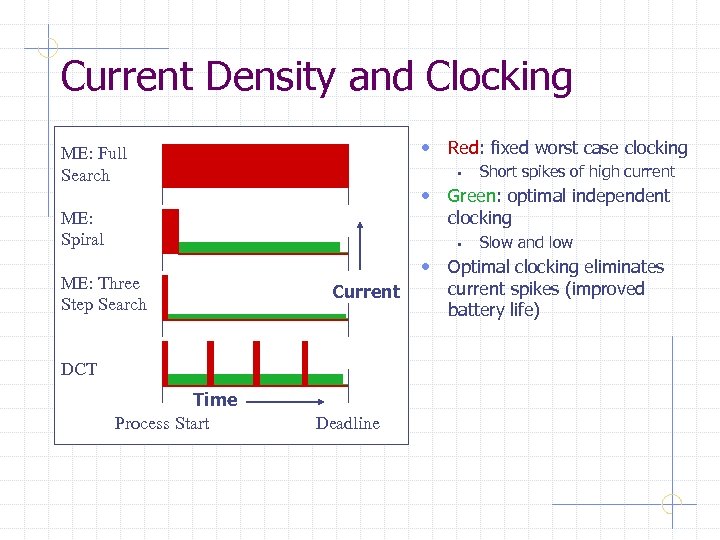 Current Density and Clocking

ME: Full Search

ME: Spiral

ME: Three Step Search

DCT

Current

Time

Process Start

Deadline

- Red: fixed worst case clocking
  - Short spikes of high current
- Green: optimal independent clocking
  - Slow and low
- Optimal clocking eliminates current spikes (improved battery life)